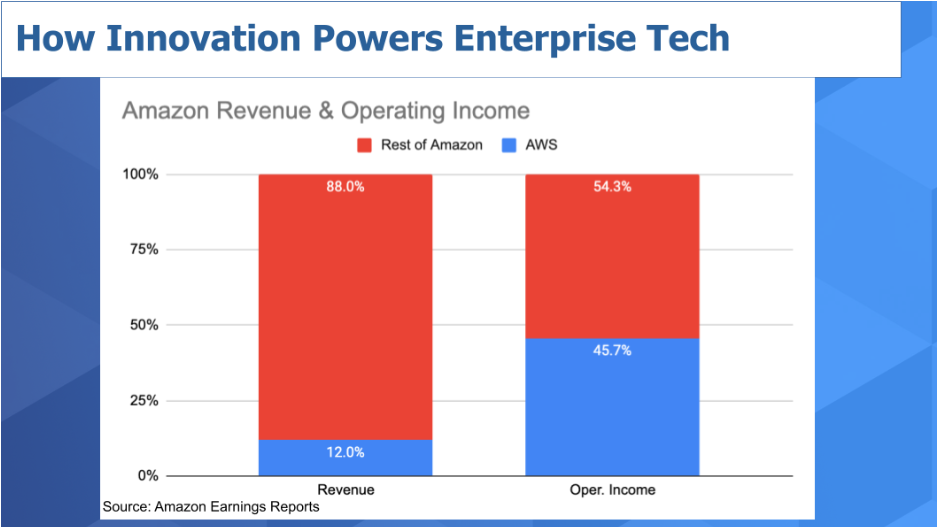 How Innovation Powers Enterprise Tech

Amazon Revenue & Operating Income

Rest of Amazon AWS

100%
75%
50%
25%
0%

88.0%
12.0%
54.3%
45.7%

Revenue Oper. Income

Source: Amazon Earnings Reports